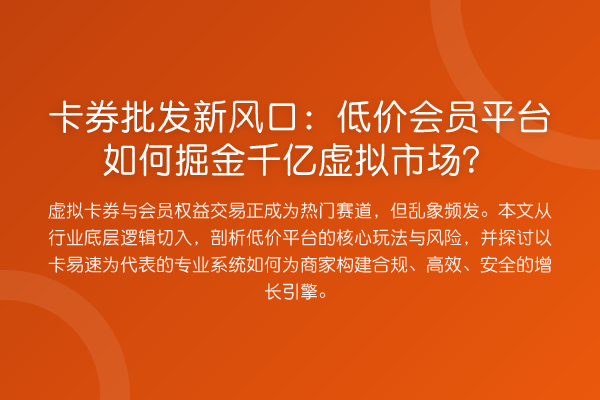 卡券批发新风口：低价会员平台如何掘金千亿虚拟市场？

虚拟卡券与会员权益交易正成为热门赛道，但乱象频发。本文从行业底层逻辑切入，剖析低价平台的核心玩法与风险，并探讨以卡易速为代表的专业系统如何为商家构建合规、高效、安全的增长引擎。